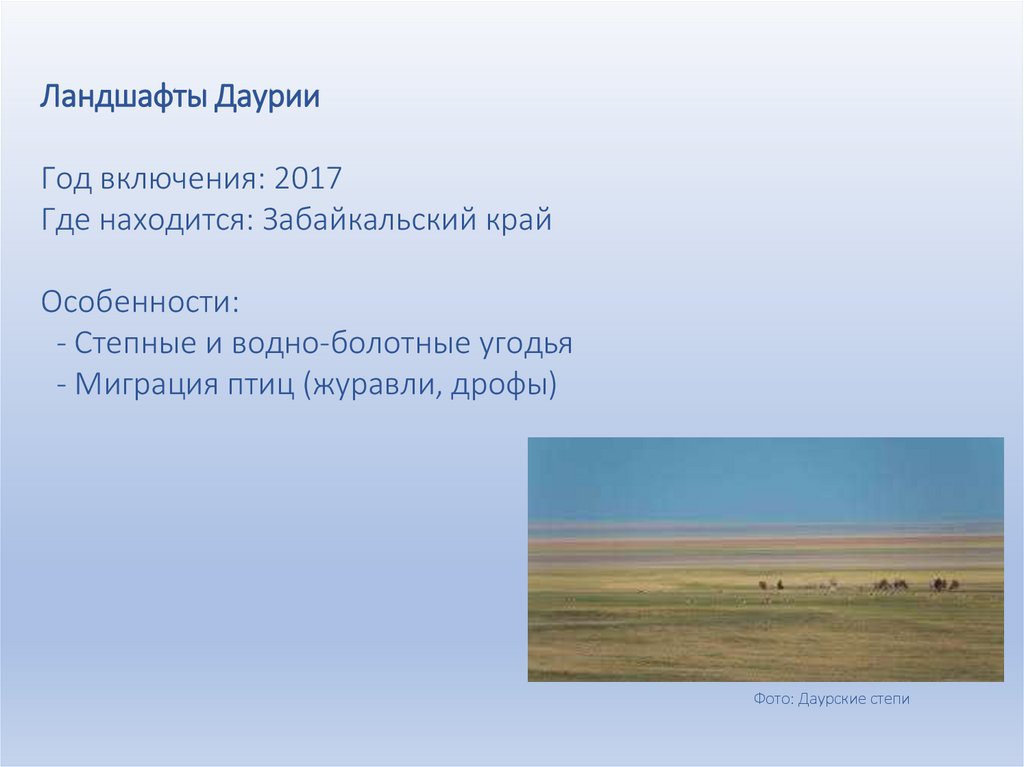 Ландшафты Даурии

Год включения: 2017
Где находится: Забайкальский край

Особенности:
- Степные и водно-болотные угодья
- Миграция птиц (журавли, дрофы)

Фото: Даурские степи